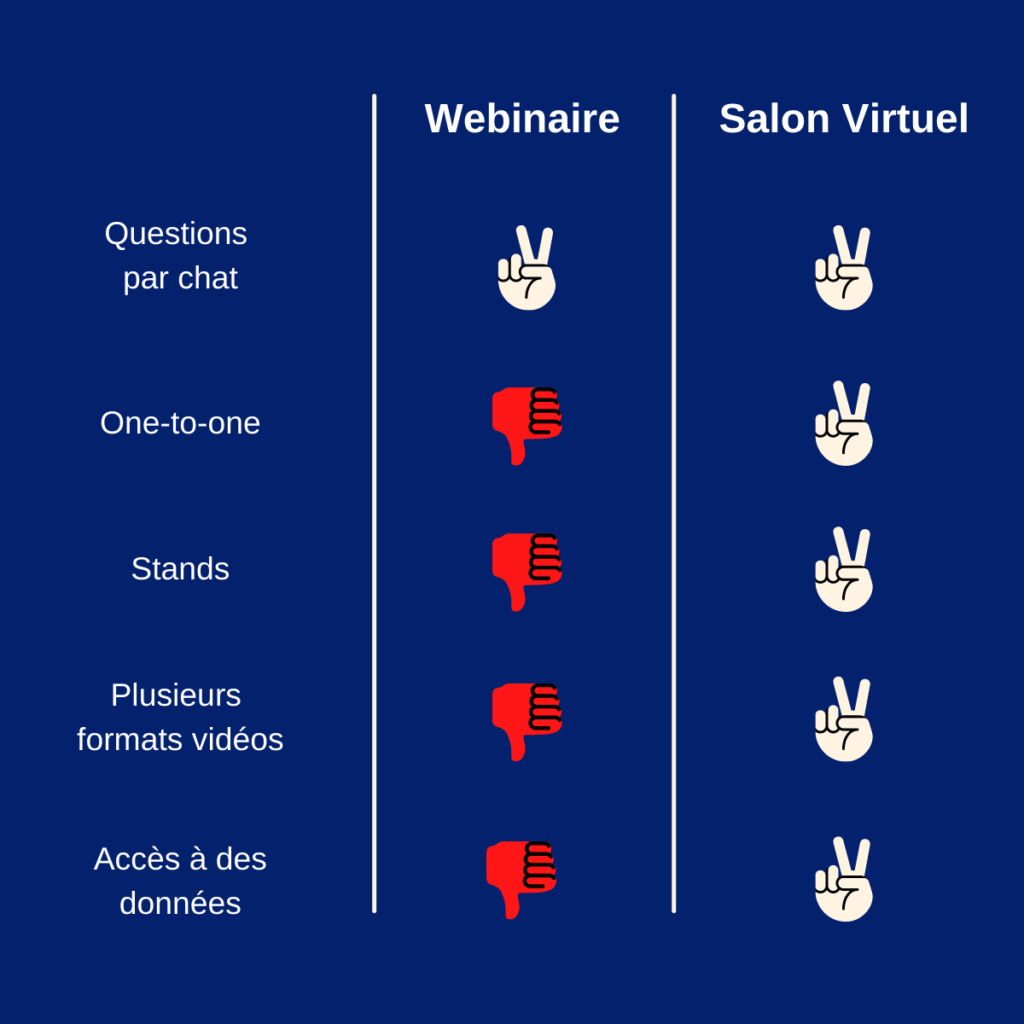 | | Webinaire | Salon Virtuel |
|---|---|---|
| Questions par chat | | |
| One-to-one | | |
| Stands | | |
| Plusieurs formats vidéos | | |
| Accès à des données | | |